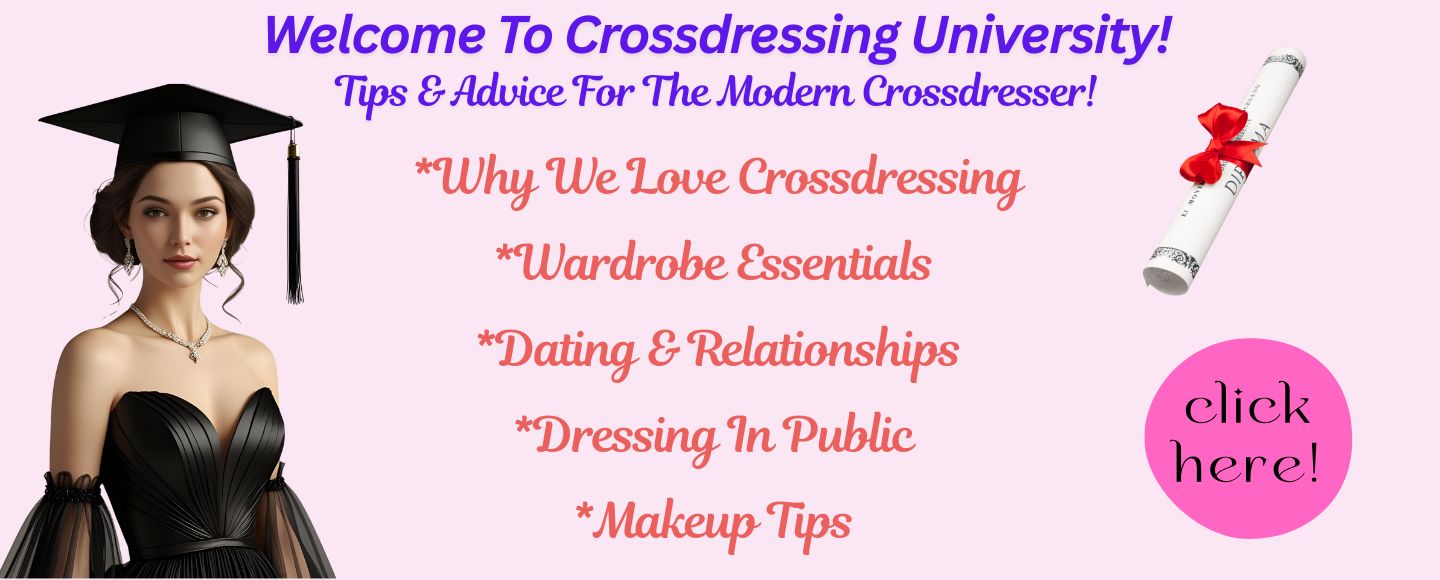 Welcome To Crossdressing University!
Tips & Advice For The Modern Crossdresser!

*Why We Love Crossdressing
*Wardrobe Essentials
*Dating & Relationships
*Dressing In Public
*Makeup Tips

DIPLOMA

click here!